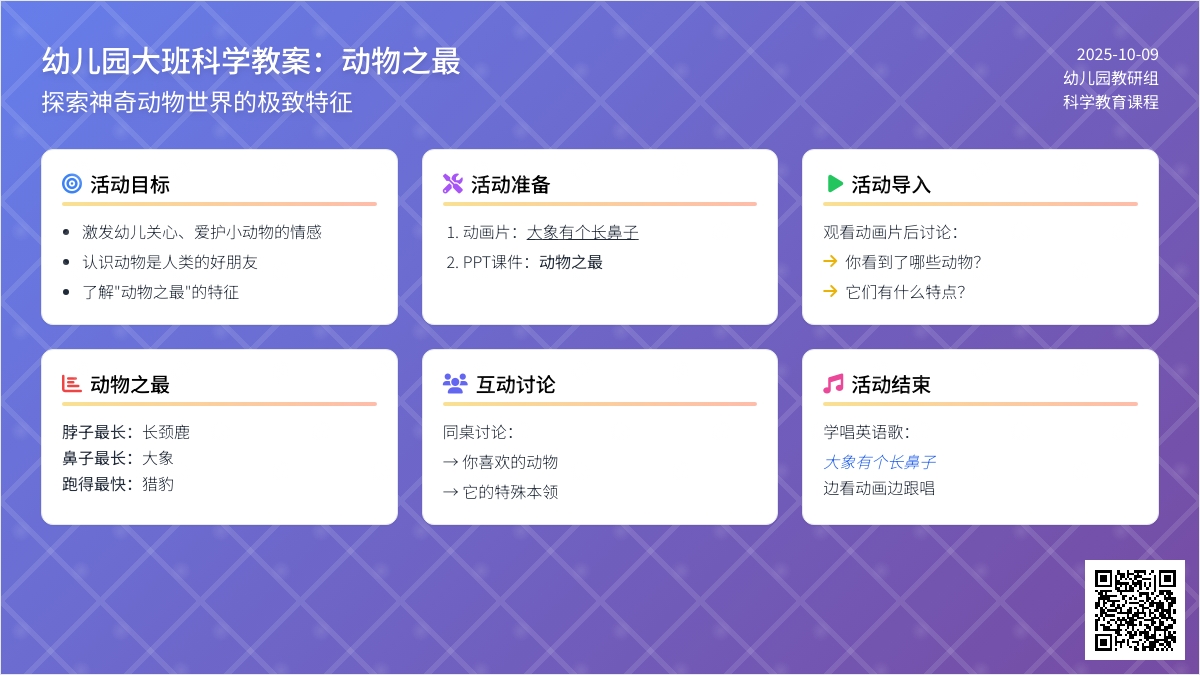 幼儿园大班科学教案：动物之最
探索神奇动物世界的极致特征

2025-10-09
幼儿园教研组
科学教育课程

活动目标

- 激发幼儿关心、爱护小动物的情感
- 认识动物是人类的好朋友
- 了解"动物之最"的特征

活动准备

1. 动画片：大象有个长鼻子
2. PPT课件：动物之最

活动导入

观看动画片后讨论：
→ 你看到了哪些动物？
→ 它们有什么特点？

动物之最

脖子最长：长颈鹿
鼻子最长：大象
跑得最快：猎豹

互动讨论

同桌讨论：
→ 你喜欢的动物
→ 它的特殊本领

活动结束

学唱英语歌：
大象有个长鼻子
边看动画边跟唱